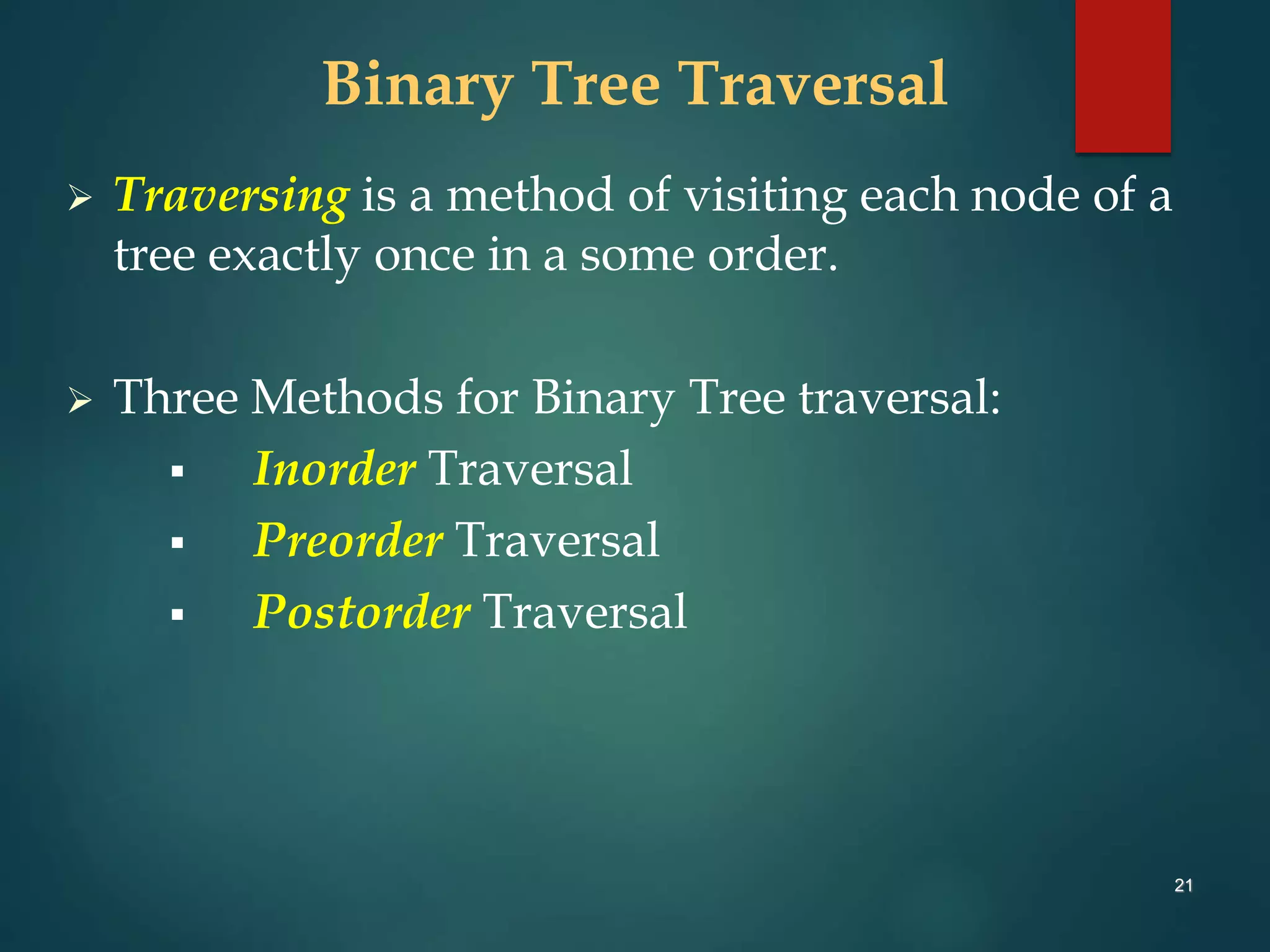 Binary Tree Traversal

➢ Traversing is a method of visiting each node of a tree exactly once in a some order.

➢ Three Methods for Binary Tree traversal:

▪ Inorder Traversal

▪ Preorder Traversal

▪ Postorder Traversal

21